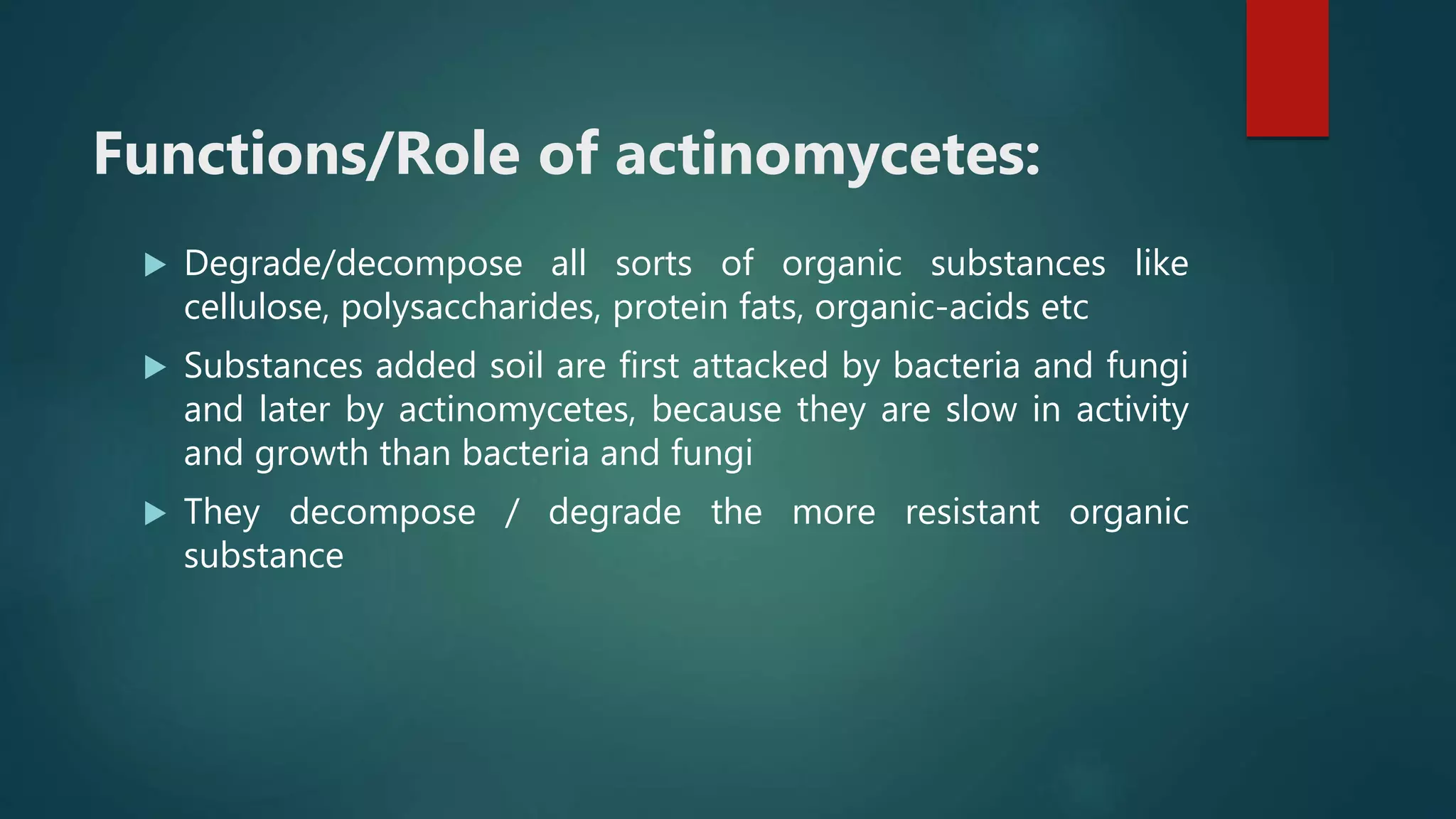 Functions/Role of actinomycetes:

▶ Degrade/decompose all sorts of organic substances like cellulose, polysaccharides, protein fats, organic-acids etc

▶ Substances added soil are first attacked by bacteria and fungi and later by actinomycetes, because they are slow in activity and growth than bacteria and fungi

▶ They decompose / degrade the more resistant organic substance